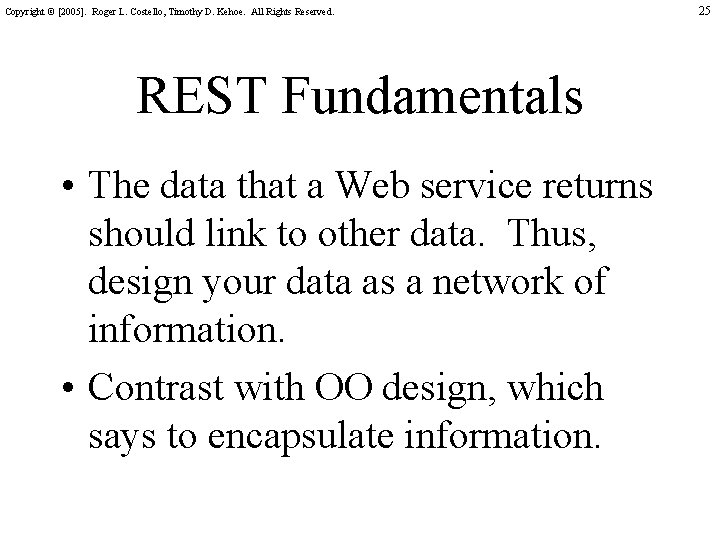 Copyright © [2005]. Roger L. Costello, Timothy D. Kehoe. All Rights Reserved.

25

REST Fundamentals

• The data that a Web service returns should link to other data. Thus, design your data as a network of information.

• Contrast with OO design, which says to encapsulate information.